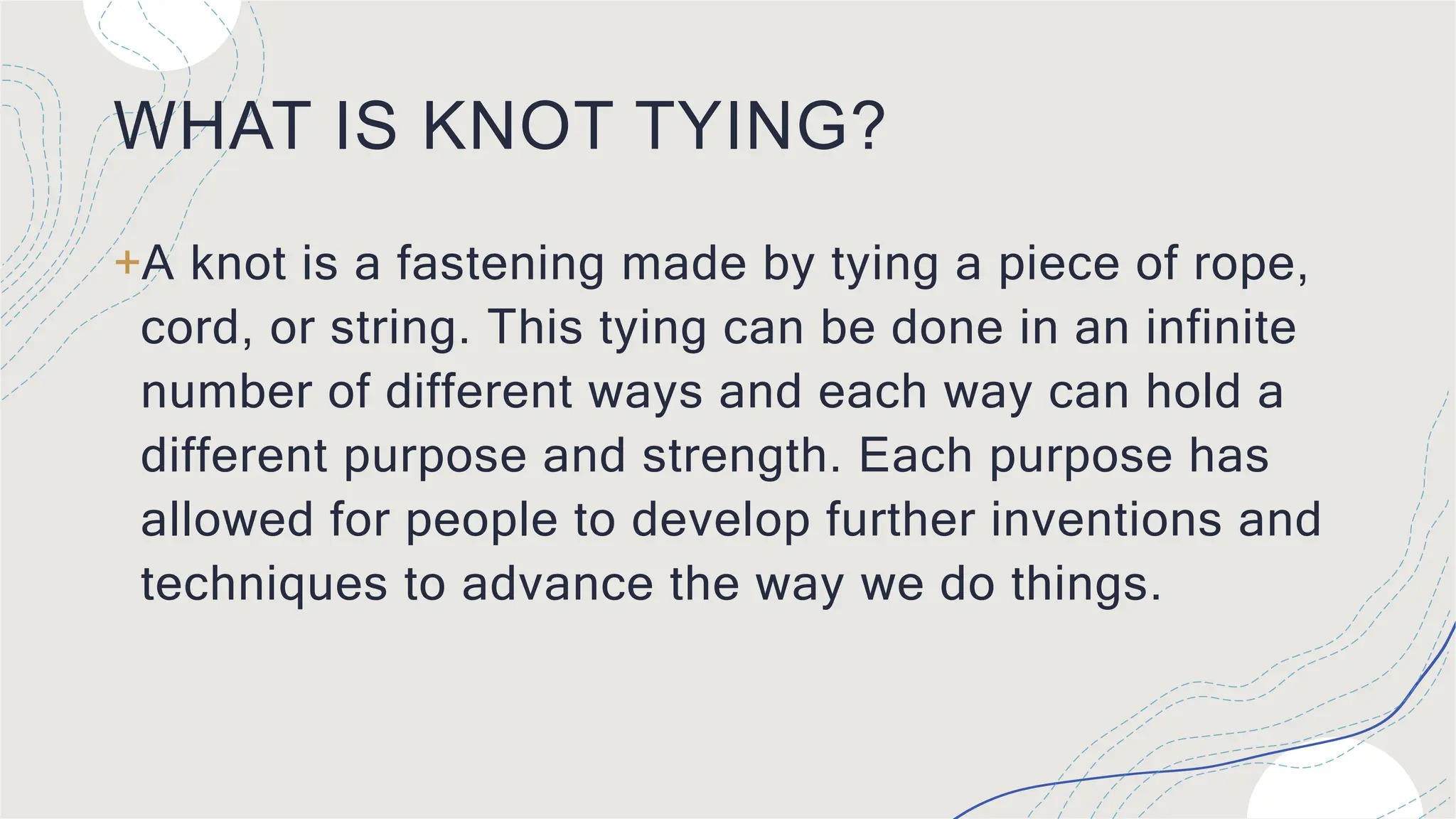 WHAT IS KNOT TYING?

+A knot is a fastening made by tying a piece of rope, cord, or string. This tying can be done in an infinite number of different ways and each way can hold a different purpose and strength. Each purpose has allowed for people to develop further inventions and techniques to advance the way we do things.